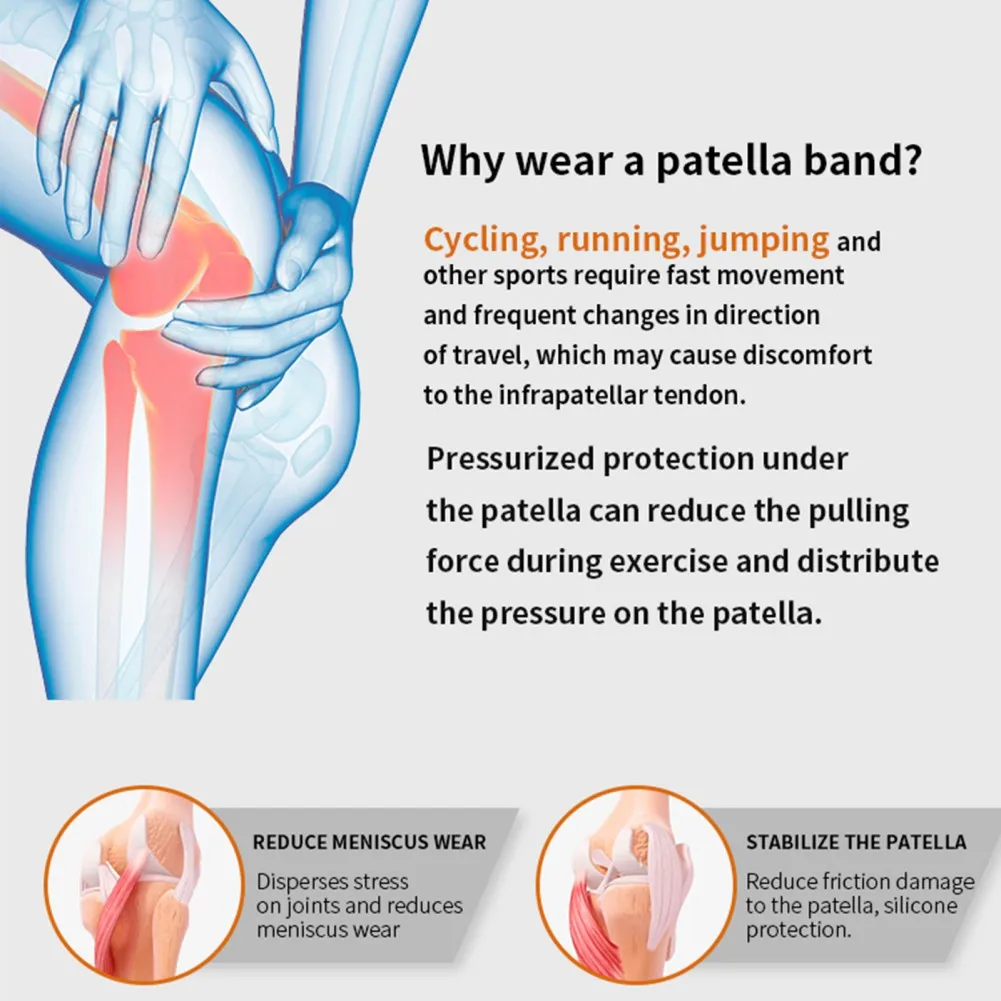 Why wear a patella band?

Cycling, running, jumping and other sports require fast movement and frequent changes in direction of travel, which may cause discomfort to the infrapatellar tendon.

Pressurized protection under the patella can reduce the pulling force during exercise and distribute the pressure on the patella.

REDUCE MENISCUS WEAR

Disperses stress on joints and reduces meniscus wear

STABILIZE THE PATELLA

Reduce friction damage to the patella, silicone protection.